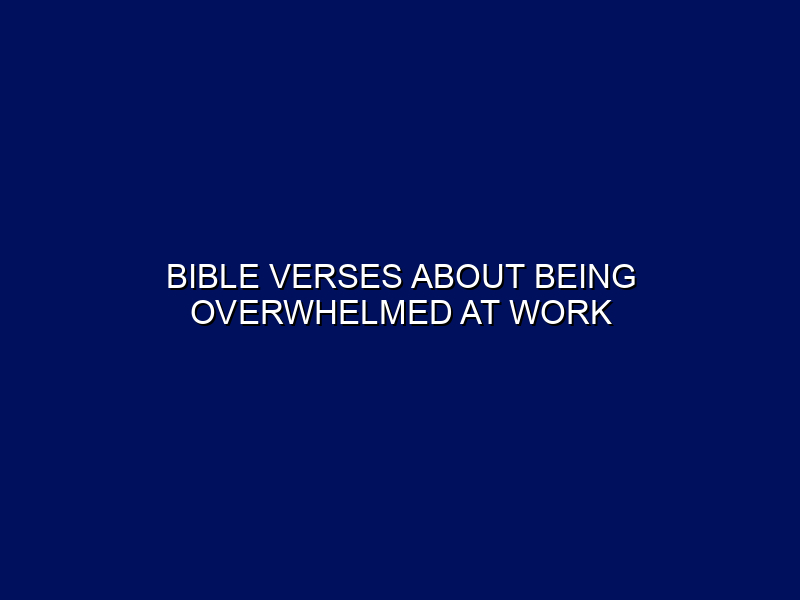 BIBLE VERSES ABOUT BEING OVERWHELMED AT WORK